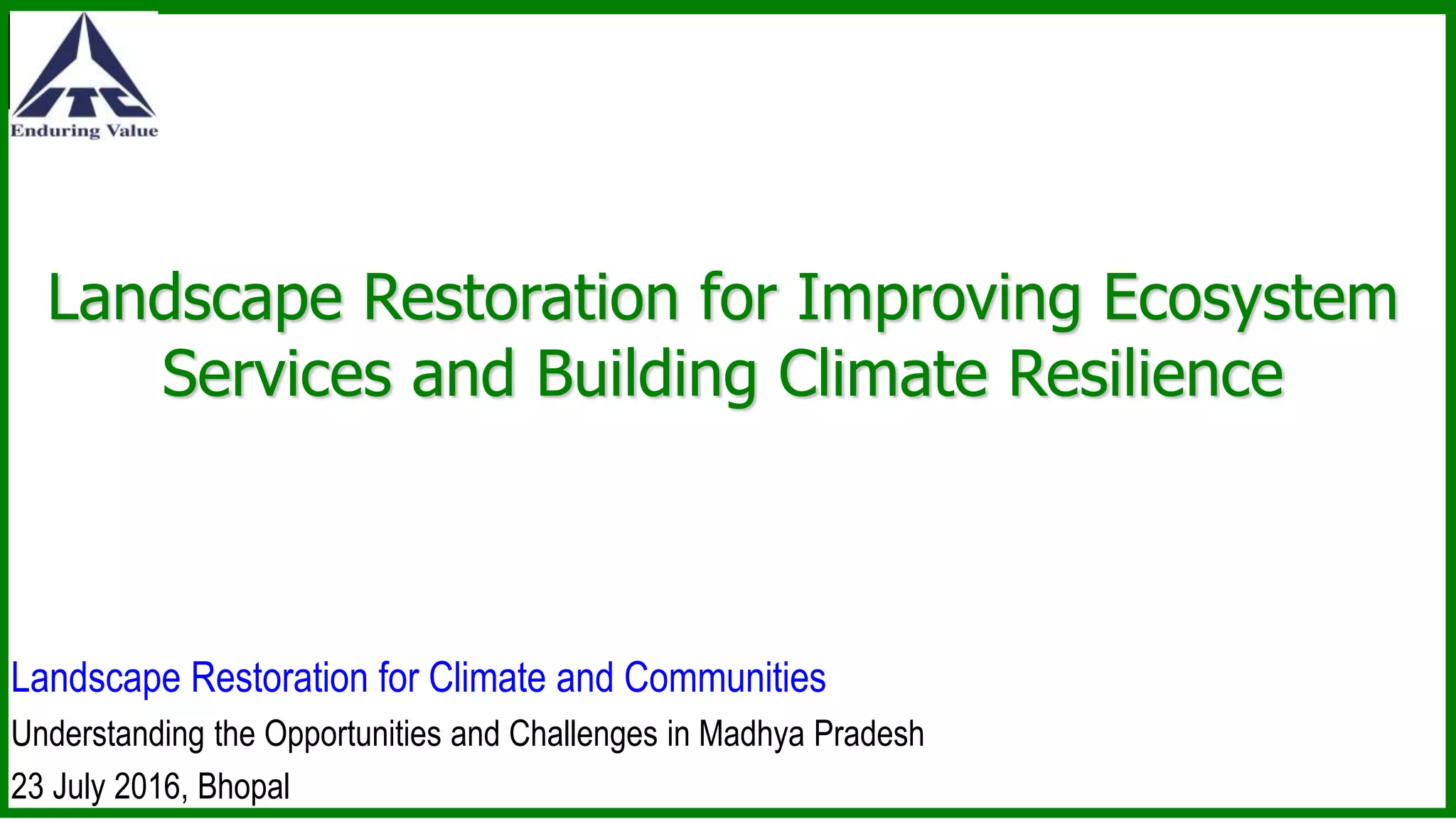 ITC
Enduring Value

Landscape Restoration for Improving Ecosystem Services and Building Climate Resilience

Landscape Restoration for Climate and Communities

Understanding the Opportunities and Challenges in Madhya Pradesh

23 July 2016, Bhopal